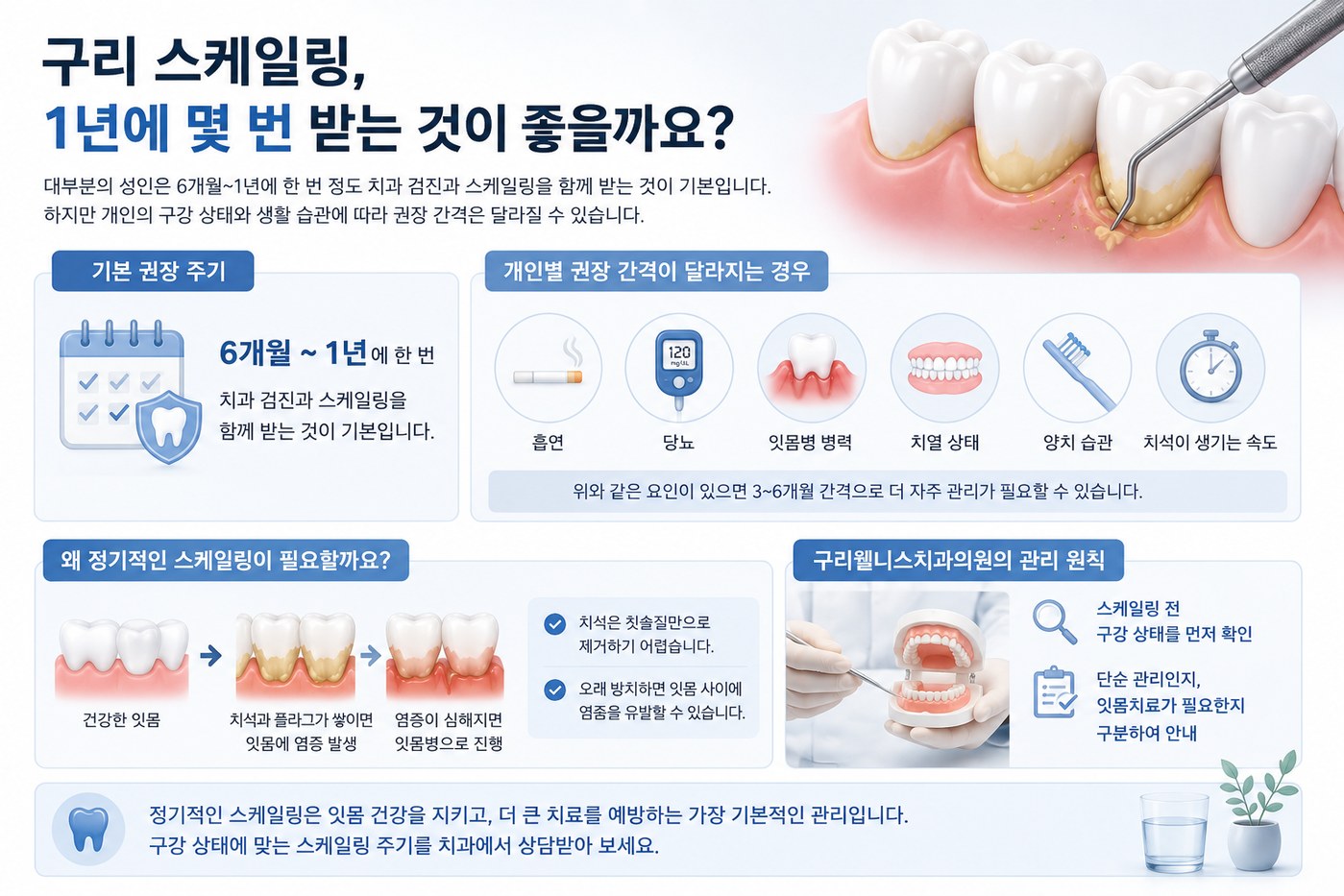 구리 스케일링,
1년에 몇 번 받는 것이 좋을까요?

대부분의 성인은 6개월~1년에 한 번 정도 치과 검진과 스케일링을 함께 받는 것이 기본입니다.
하지만 개인의 구강 상태와 생활 습관에 따라 권장 간격은 달라질 수 있습니다.

기본 권장 주기

6개월 ~ 1년에 한 번
치과 검진과 스케일링을 함께 받는 것이 기본입니다.

개인별 권장 간격이 달라지는 경우

120 mg/dL

흡연
당뇨
잇몸병 병력
치열 상태
양치 습관
치석이 생기는 속도

위와 같은 요인이 있으면 3~6개월 간격으로 더 자주 관리가 필요할 수 있습니다.

왜 정기적인 스케일링이 필요할까요?

건강한 잇몸
치석과 플라그가 쌓이면 잇몸에 염증 발생
염증이 심해지면 잇몸병으로 진행

치석은 칫솔질만으로 제거하기 어렵습니다.
오래 방치하면 잇몸 사이에 염증을 유발할 수 있습니다.

구리웰니스치과의원의 관리 원칙

스케일링 전 구강 상태를 먼저 확인
단순 관리인지, 잇몸치료가 필요한지 구분하여 안내

정기적인 스케일링은 잇몸 건강을 지키고, 더 큰 치료를 예방하는 가장 기본적인 관리입니다.
구강 상태에 맞는 스케일링 주기를 치과에서 상담받아 보세요.